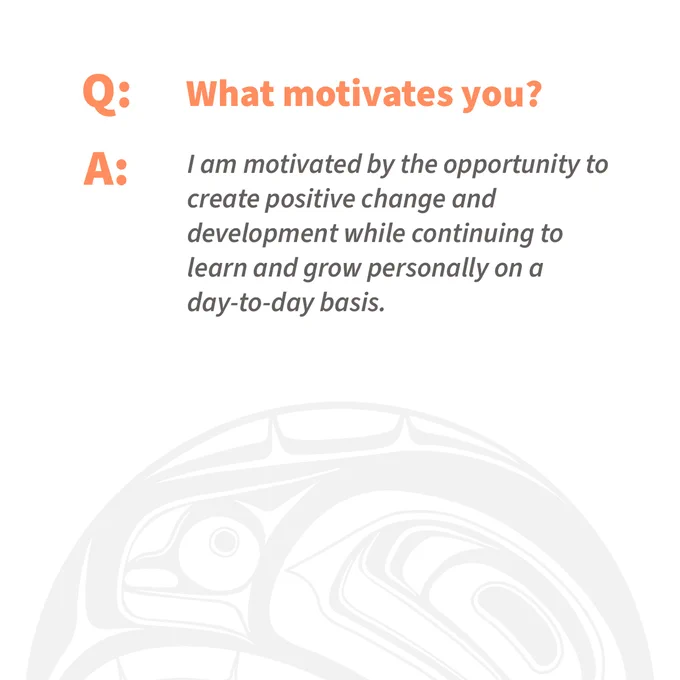 Q: What motivates you?

A: I am motivated by the opportunity to create positive change and development while continuing to learn and grow personally on a day-to-day basis.